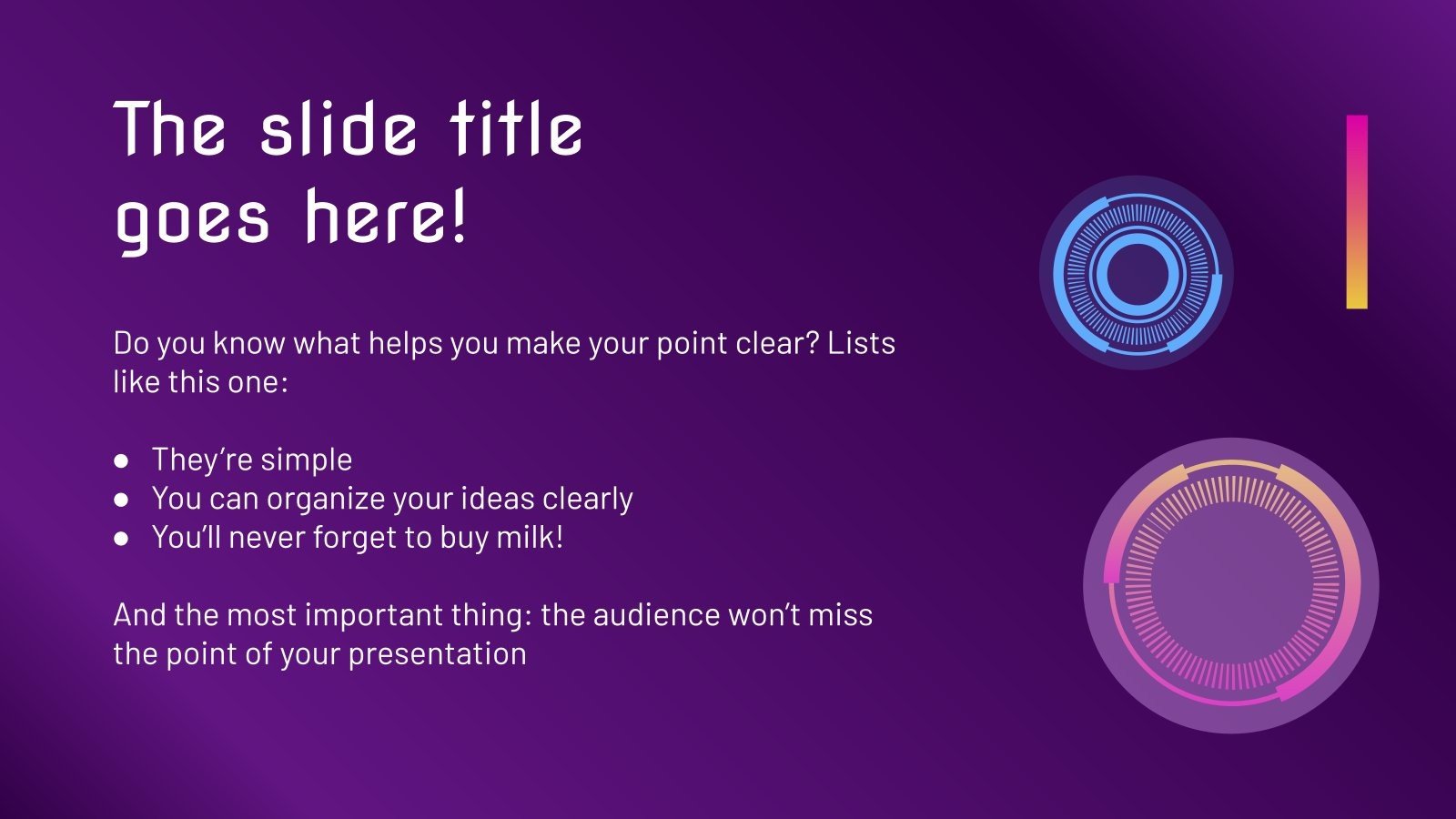 The slide title
goes here!

Do you know what helps you make your point clear? Lists like this one:

• They're simple
• You can organize your ideas clearly
• You'll never forget to buy milk!

And the most important thing: the audience won't miss the point of your presentation